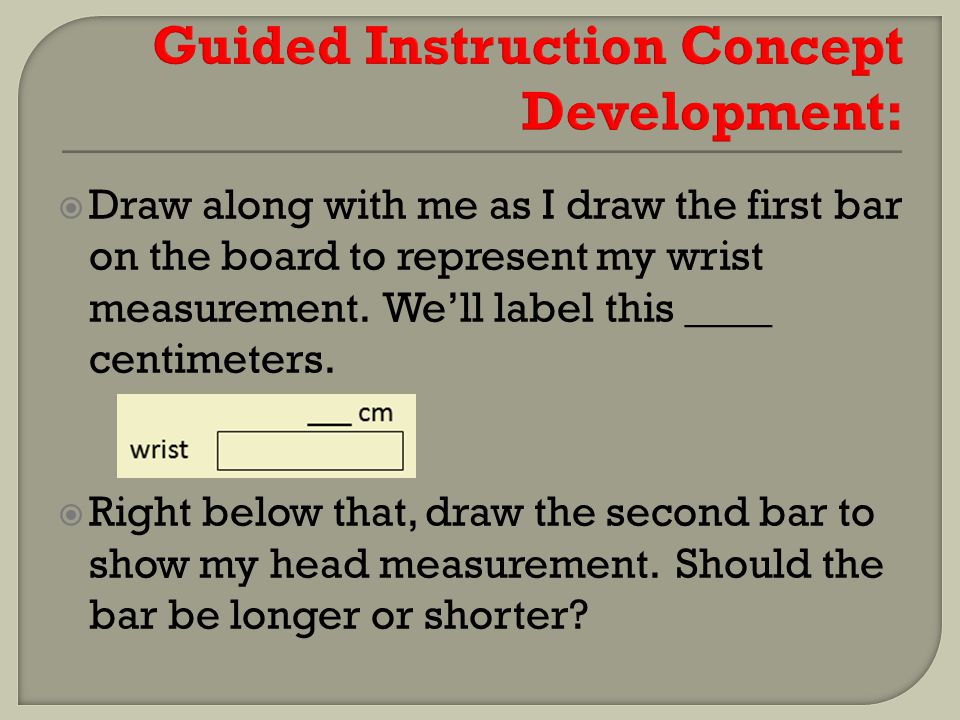 Guided Instruction Concept Development:

Draw along with me as I draw the first bar on the board to represent my wrist measurement. We'll label this ____ centimeters.

___ cm
wrist

Right below that, draw the second bar to show my head measurement. Should the bar be longer or shorter?